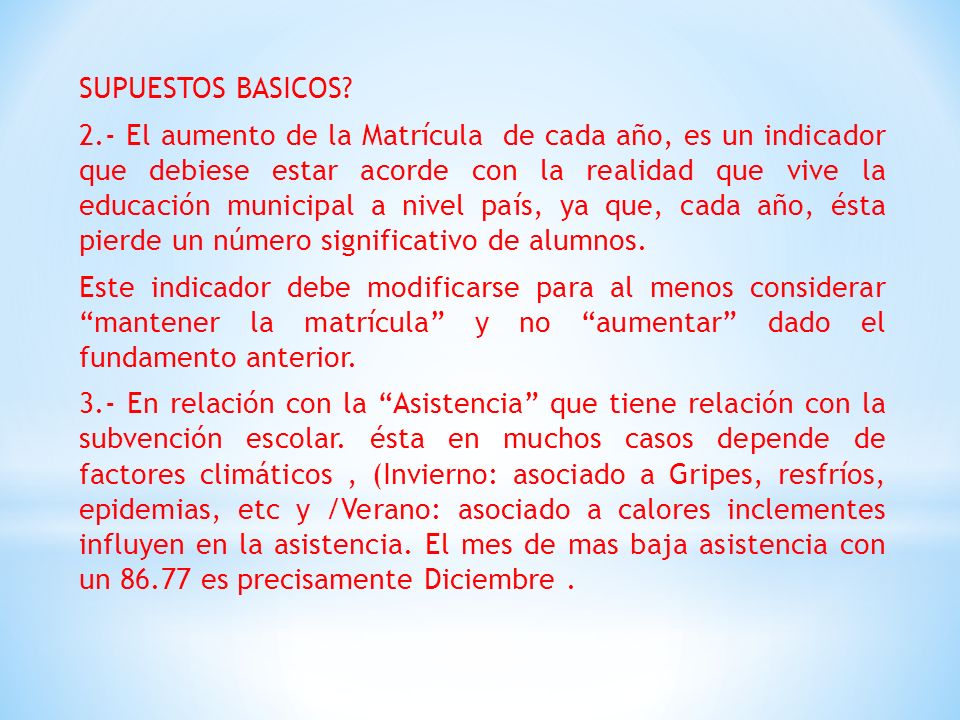 SUPUESTOS BASICOS?

2.- El aumento de la Matrícula de cada año, es un indicador que debiese estar acorde con la realidad que vive la educación municipal a nivel país, ya que, cada año, ésta pierde un número significativo de alumnos.

Este indicador debe modificarse para al menos considerar “mantener la matrícula” y no “aumentar” dado el fundamento anterior.

3.- En relación con la “Asistencia” que tiene relación con la subvención escolar. ésta en muchos casos depende de factores climáticos , (Invierno: asociado a Gripes, resfríos, epidemias, etc y /Verano: asociado a calores inclementes influyen en la asistencia. El mes de mas baja asistencia con un 86.77 es precisamente Diciembre .